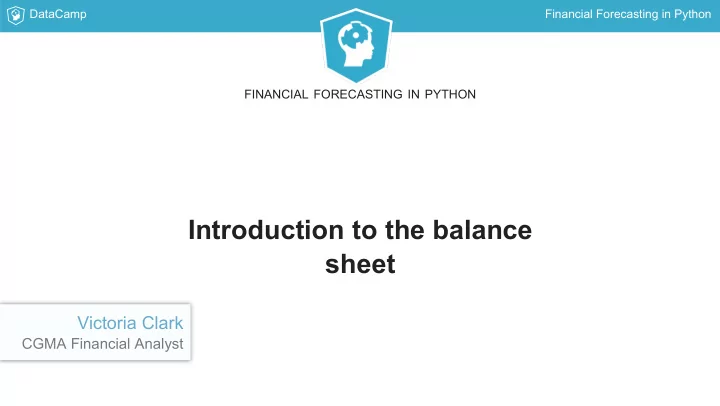 DataCamp

Financial Forecasting in Python

FINANCIAL FORECASTING IN PYTHON

Introduction to the balance sheet

Victoria Clark
CGMA Financial Analyst